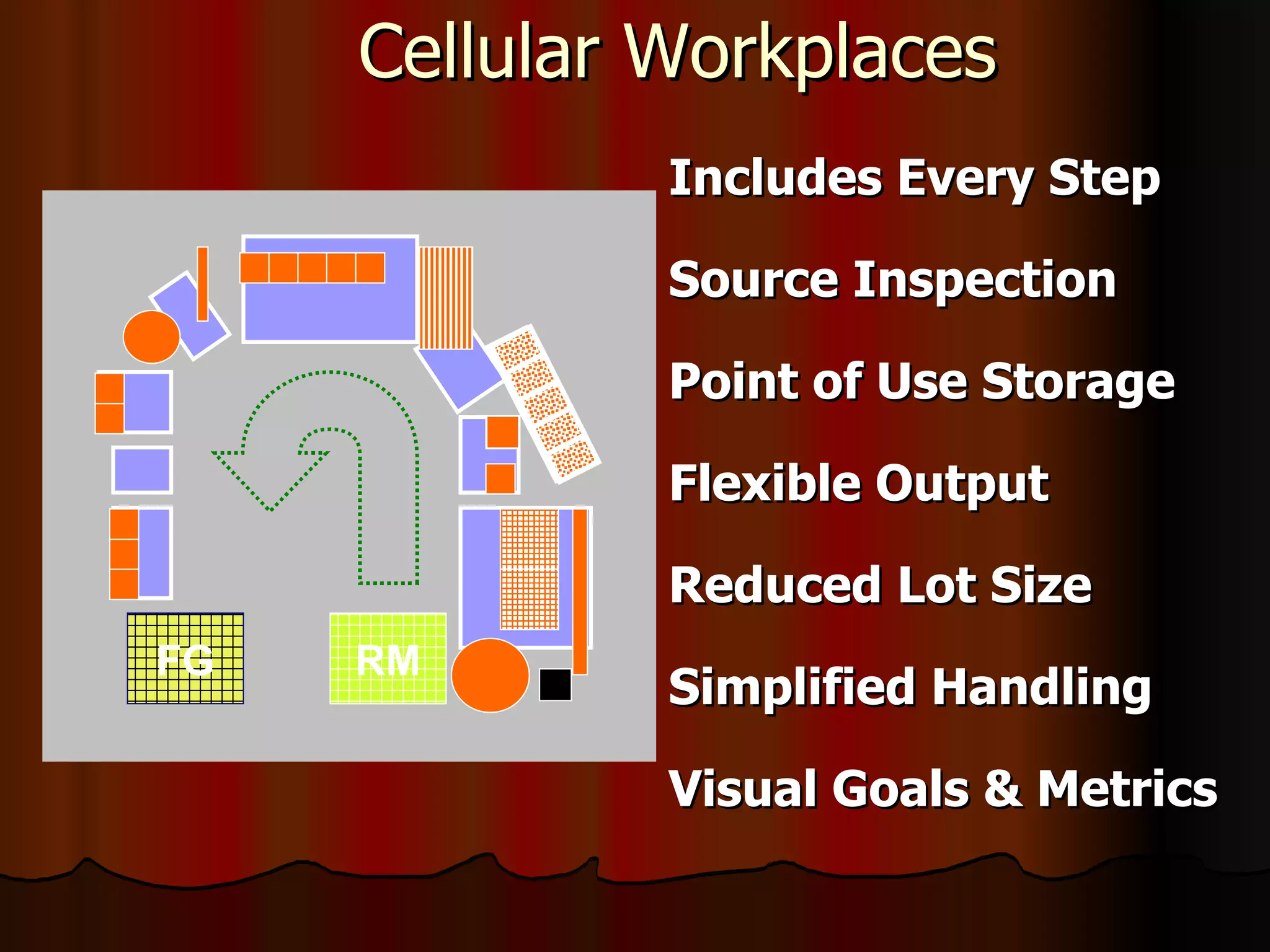 Cellular Workplaces

FG

RM

Includes Every Step

Source Inspection

Point of Use Storage

Flexible Output

Reduced Lot Size

Simplified Handling

Visual Goals & Metrics